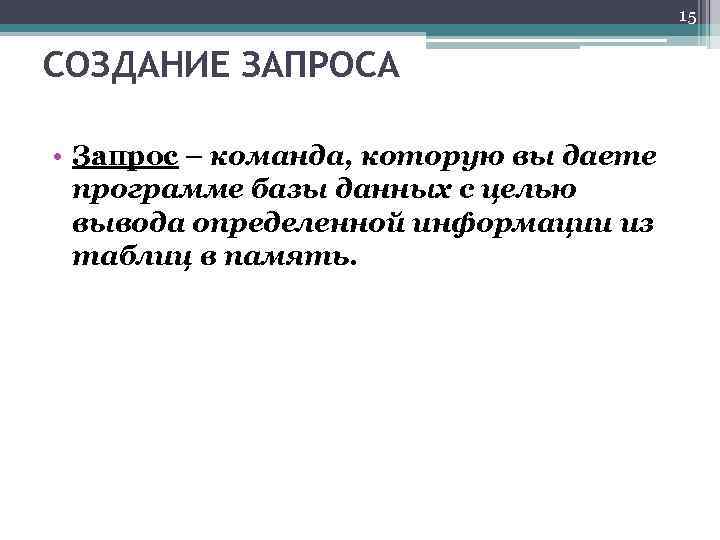 15

СОЗДАНИЕ ЗАПРОСА

• Запрос – команда, которую вы даете программе базы данных с целью вывода определенной информации из таблиц в память.